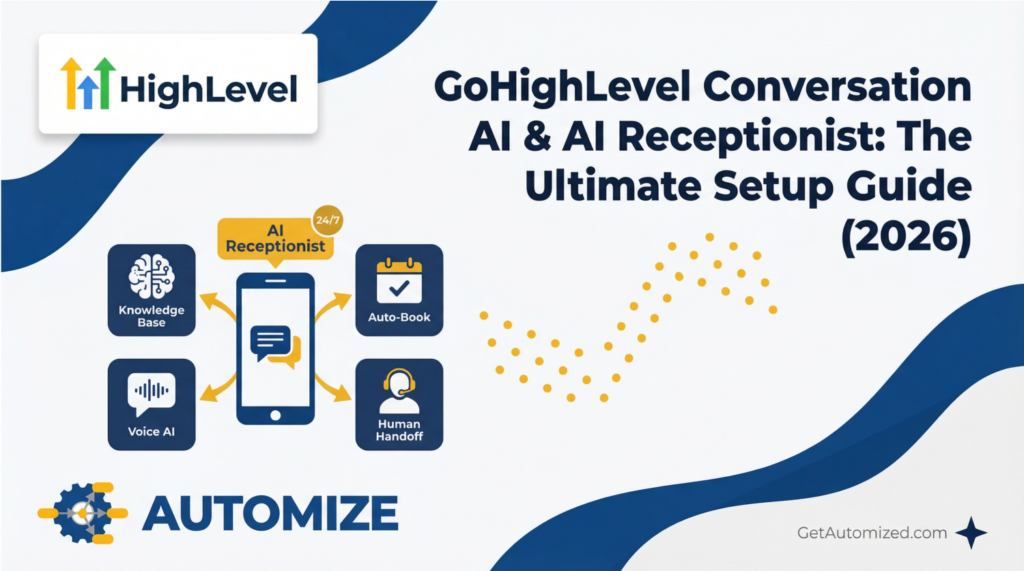 HighLevel

GoHighLevel Conversation AI & AI Receptionist: The Ultimate Setup Guide (2026)

AI Receptionist

24/7

Knowledge Base

Auto-Book

Voice AI

Human Handoff

AUTOMIZE

GetAutomized.com